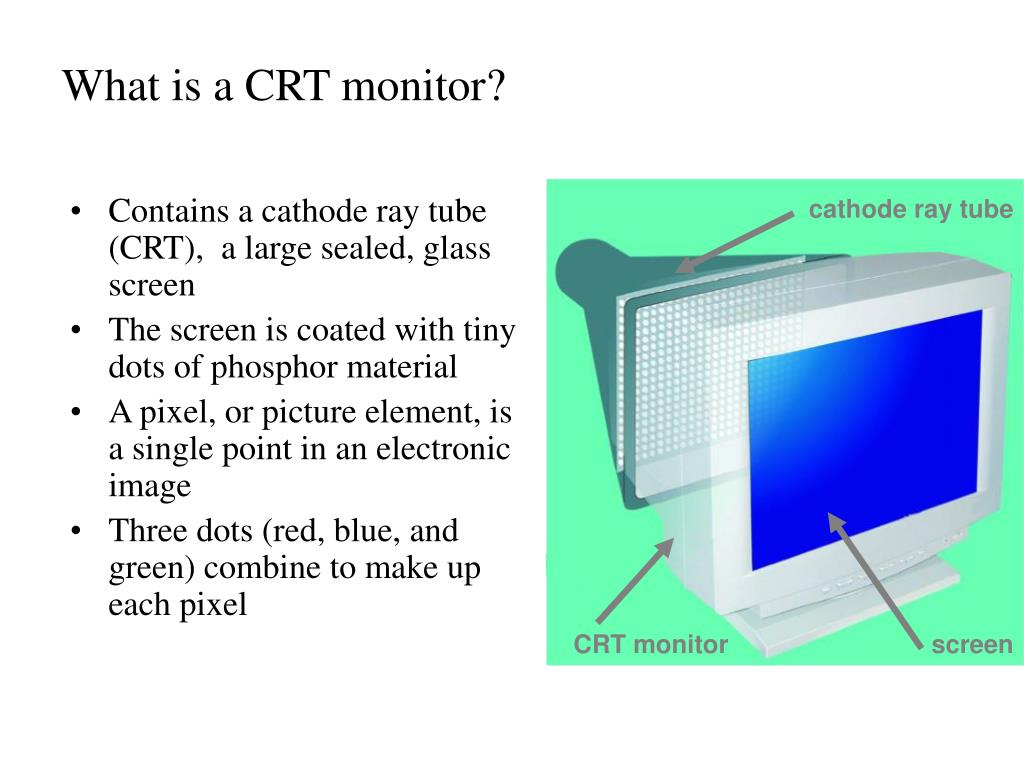 What is a CRT monitor?

• Contains a cathode ray tube (CRT), a large sealed, glass screen
• The screen is coated with tiny dots of phosphor material
• A pixel, or picture element, is a single point in an electronic image
• Three dots (red, blue, and green) combine to make up each pixel

cathode ray tube
CRT monitor
screen